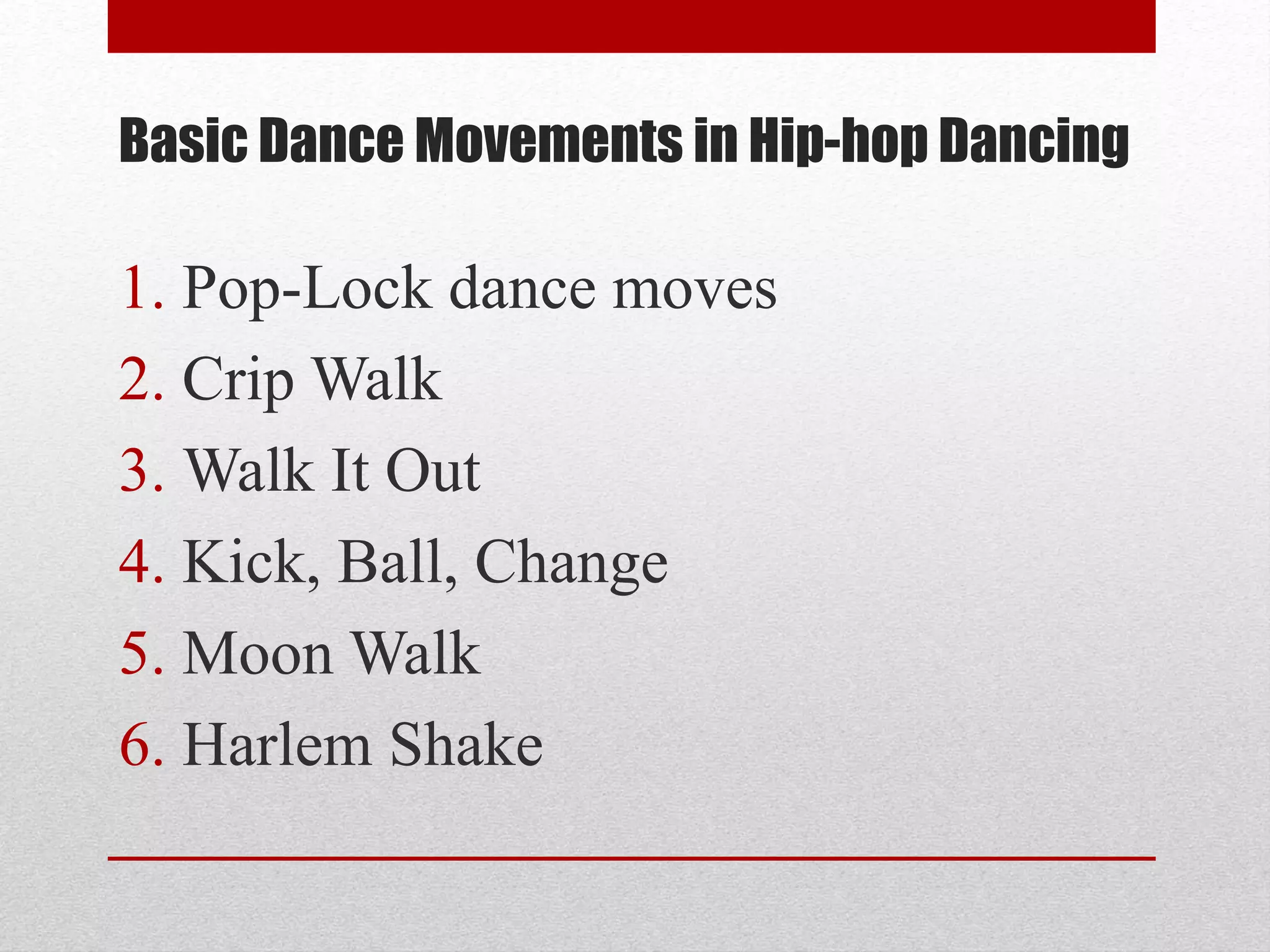 Basic Dance Movements in Hip-hop Dancing

1. Pop-Lock dance moves
2. Crip Walk
3. Walk It Out
4. Kick, Ball, Change
5. Moon Walk
6. Harlem Shake